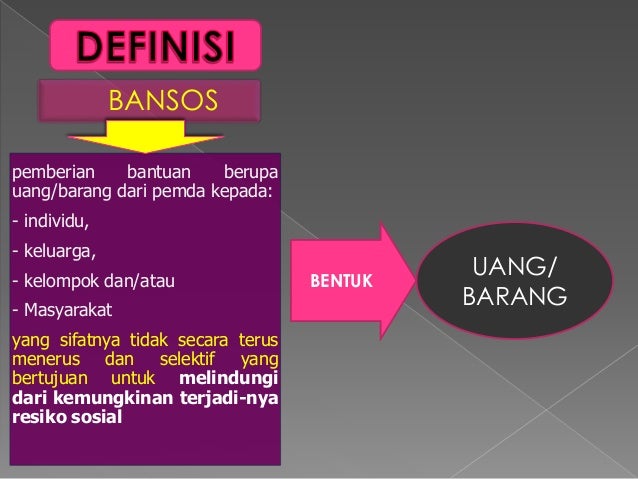 DEFINISI

BANSOS

pemberian bantuan berupa uang/barang dari pemda kepada:

- individu,

- keluarga,

- kelompok dan/atau

- Masyarakat

yang sifatnya tidak secara terus menerus dan selektif yang bertujuan untuk melindungi dari kemungkinan terjadi-nya resiko sosial

BENTUK

UANG/ BARANG